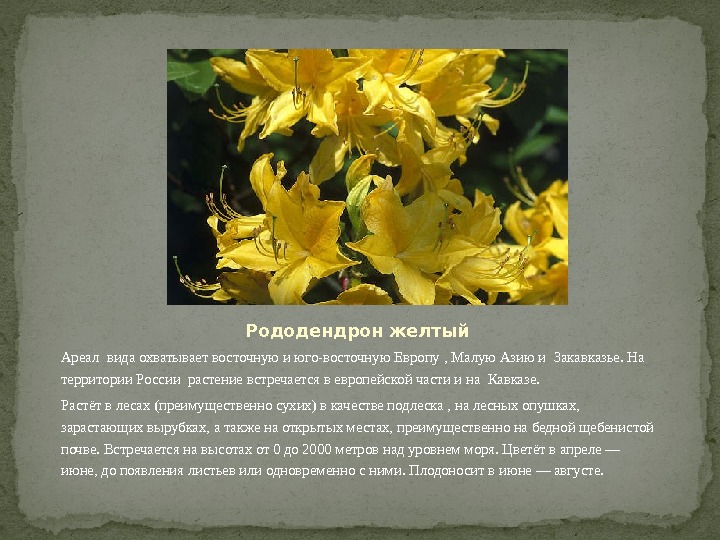 Рододендрон желтый

Ареал вида охватывает восточную и юго-восточную Европу , Малую Азию и Закавказье. На территории России растение встречается в европейской части и на Кавказе.

Растёт в лесах (преимущественно сухих) в качестве подлеска , на лесных опушках, зарастающих вырубках, а также на открытых местах, преимущественно на бедной щебенистой почве. Встречается на высотах от 0 до 2000 метров над уровнем моря. Цветёт в апреле — июне, до появления листьев или одновременно с ними. Плодоносит в июне — августе.